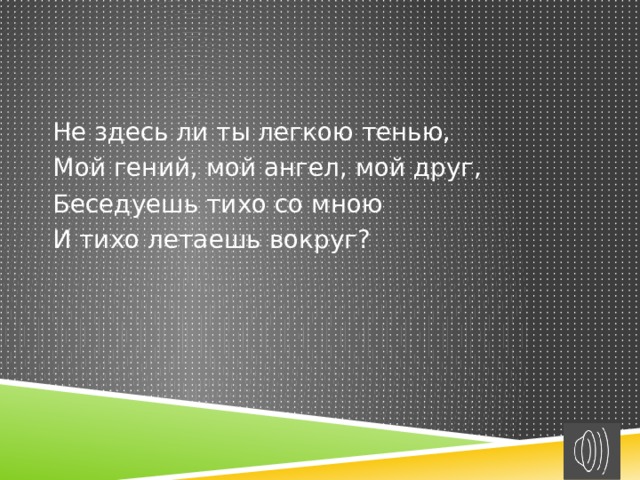 Не здесь ли ты легкою тенью,
Мой гений, мой ангел, мой друг,
Беседуешь тихо со мною
И тихо летаешь вокруг?